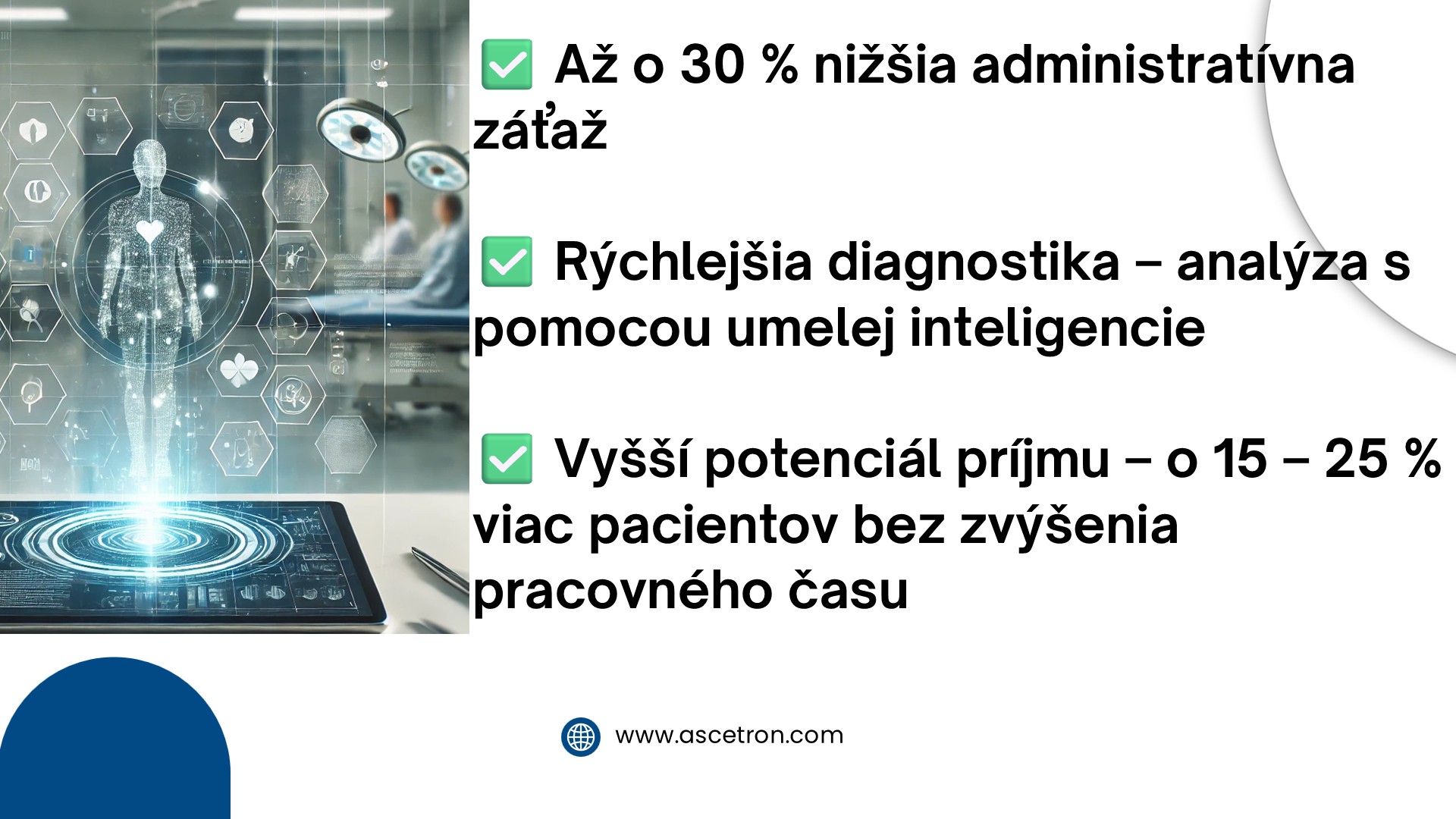 ✅ Až o 30 % nižšia administratívna záťaž

✅ Rýchlejšia diagnostika – analýza s pomocou umelej inteligencie

✅ Vyšší potenciál príjmu – o 15 – 25 % viac pacientov bez zvýšenia pracovného času

www.ascetron.com